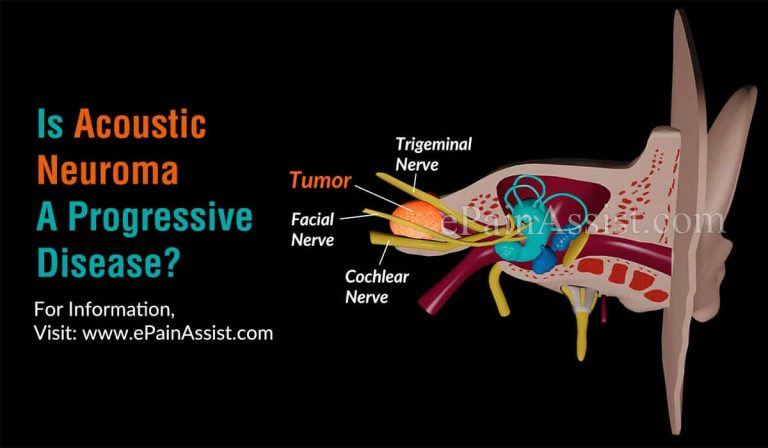 Is Acoustic Neuroma A Progressive Disease?

For Information, Visit: www.ePainAssist.com

Trigeminal Nerve

Tumor

Facial Nerve

Cochlear Nerve

ePainAssist.com